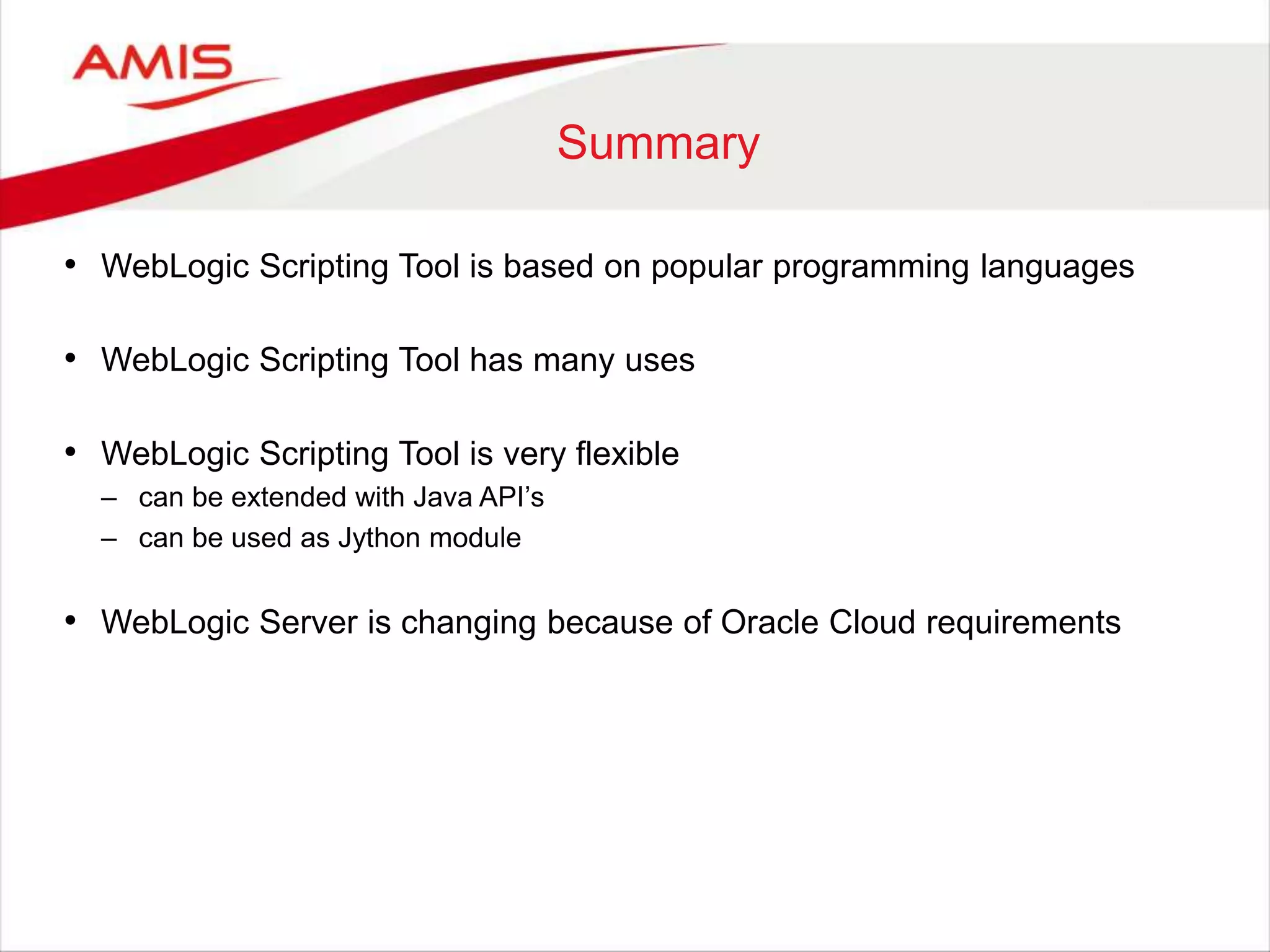 AMIS

Summary

• WebLogic Scripting Tool is based on popular programming languages

• WebLogic Scripting Tool has many uses

• WebLogic Scripting Tool is very flexible
– can be extended with Java API's
– can be used as Jython module

• WebLogic Server is changing because of Oracle Cloud requirements